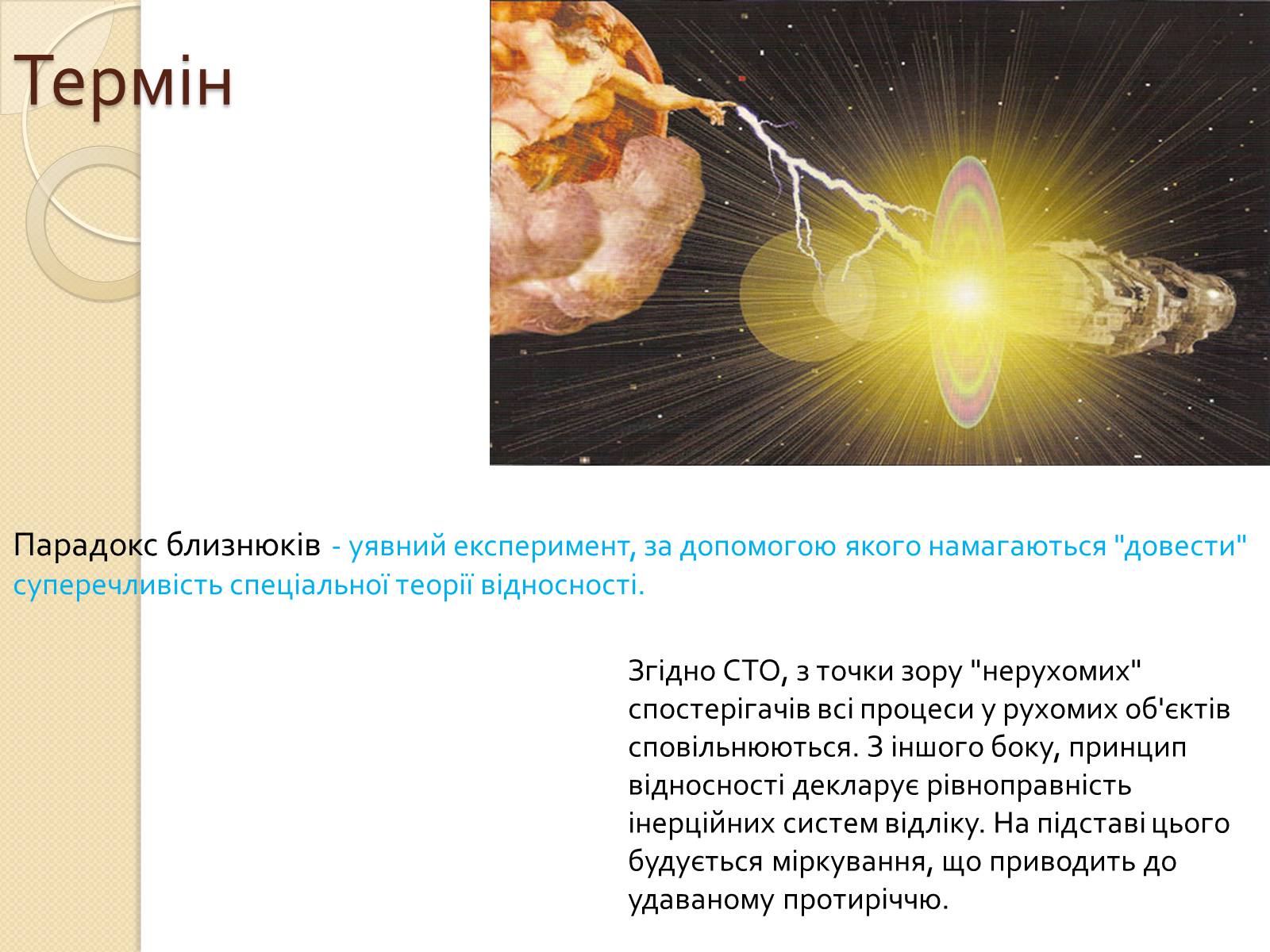 Термін

Парадокс близнюків - уявний експеримент, за допомогою якого намагаються "довести" суперечливість спеціальної теорії відносності.

Згідно СТО, з точки зору "нерухомих" спостерігачів всі процеси у рухомих об'єктів сповільнюються. З іншого боку, принцип відносності декларує рівноправність інерційних систем відліку. На підставі цього будується міркування, що приводить до удаваному протиріччю.